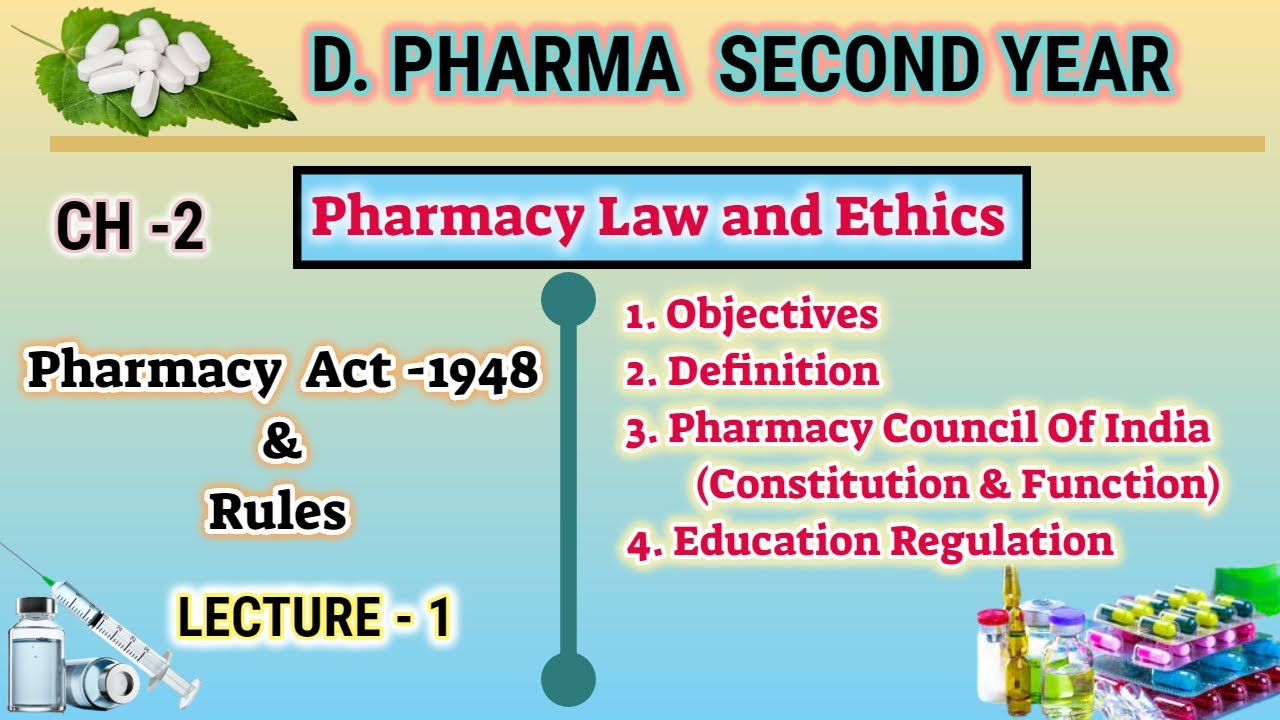 D. PHARMA SECOND YEAR

CH -2

Pharmacy Law and Ethics

Pharmacy Act -1948
&
Rules

LECTURE - 1

1. Objectives
2. Definition
3. Pharmacy Council Of India (Constitution & Function)
4. Education Regulation